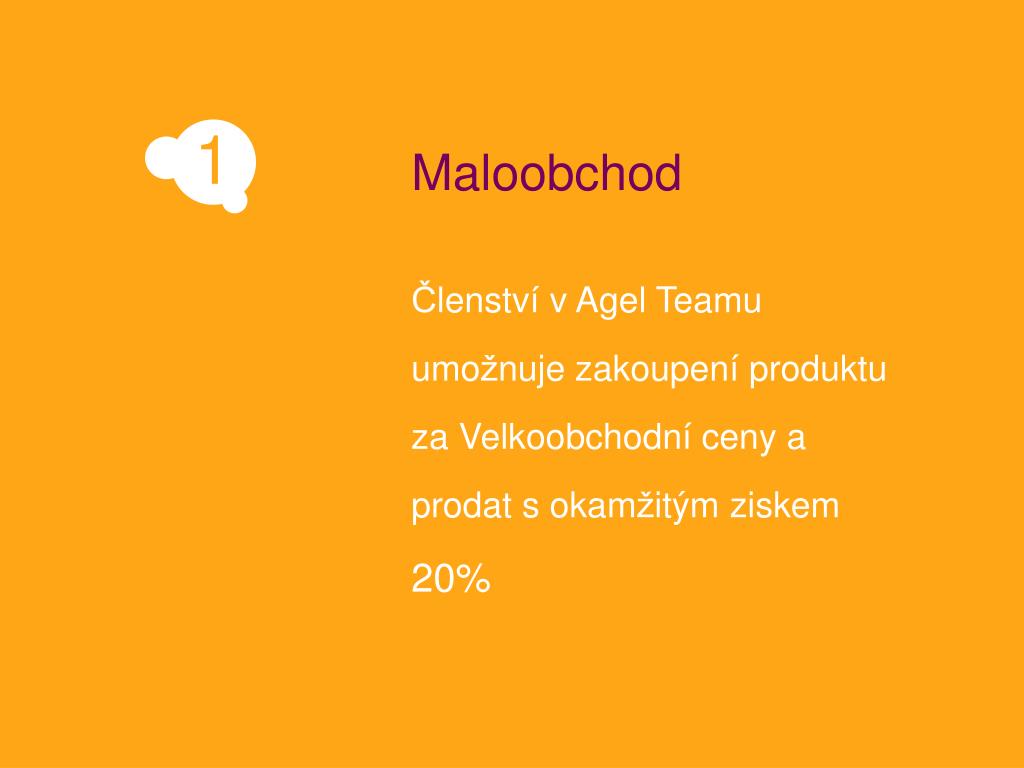 1

Maloobchod

Členství v Agel Teamu umožnuje zakoupení produktu za Velkoobchodní ceny a prodat s okamžitým ziskem 20%